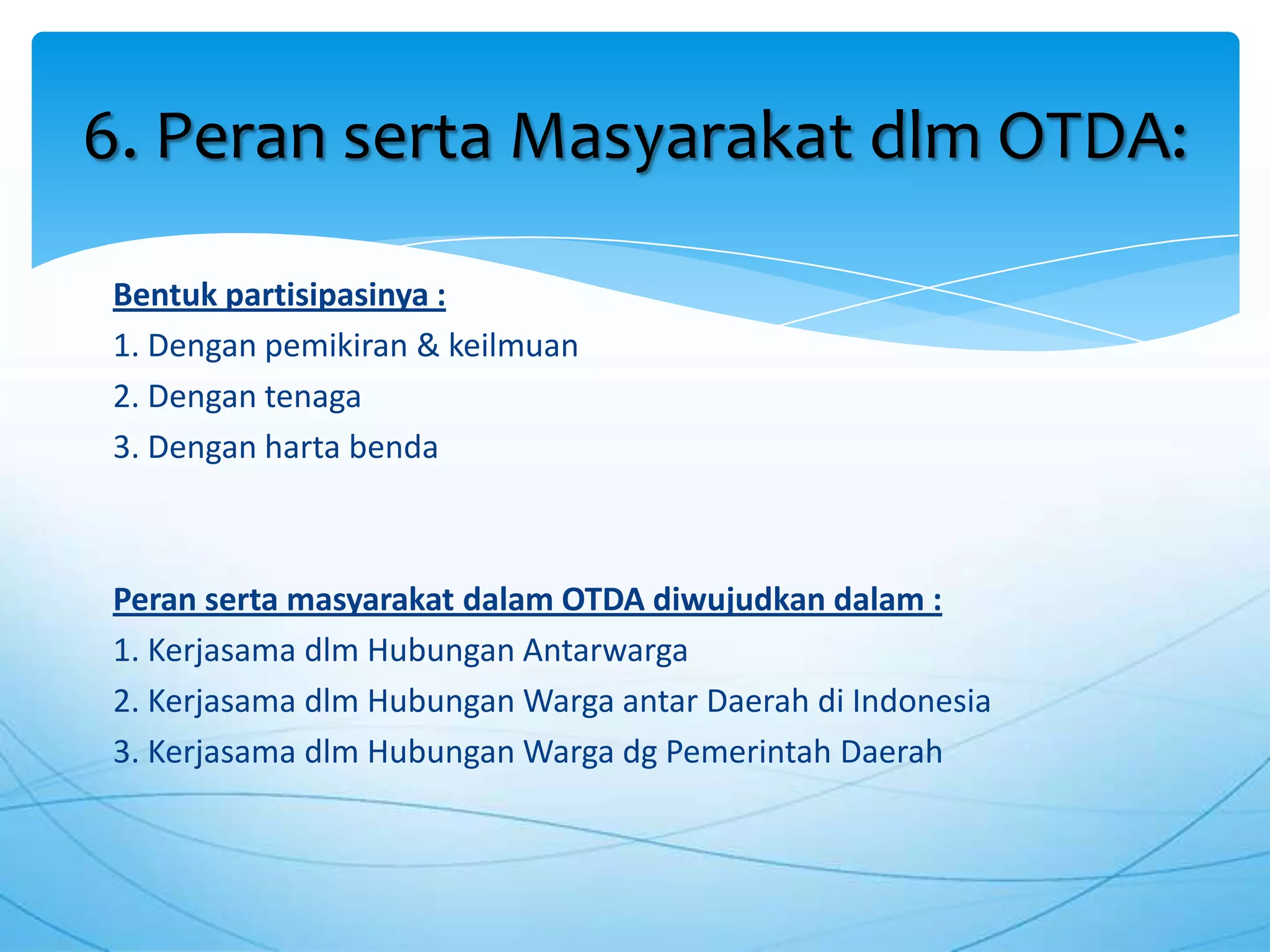 6. Peran serta Masyarakat dlm OTDA:

Bentuk partisipasinya :
1. Dengan pemikiran & keilmuan
2. Dengan tenaga
3. Dengan harta benda

Peran serta masyarakat dalam OTDA diwujudkan dalam :
1. Kerjasama dlm Hubungan Antarwarga
2. Kerjasama dlm Hubungan Warga antar Daerah di Indonesia
3. Kerjasama dlm Hubungan Warga dg Pemerintah Daerah